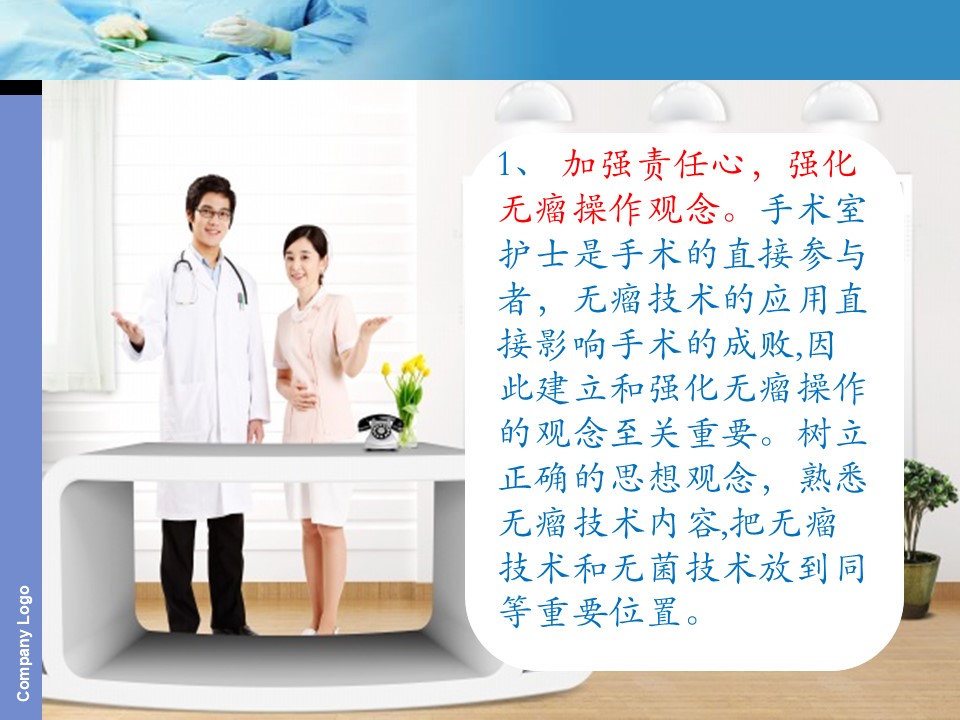 1、 加强责任心，强化无瘤操作观念。手术室护士是手术的直接参与者，无瘤技术的应用直接影响手术的成败,因此建立和强化无瘤操作的观念至关重要。树立正确的思想观念，熟悉无瘤技术内容,把无瘤技术和无菌技术放到同等重要位置。

Company Logo